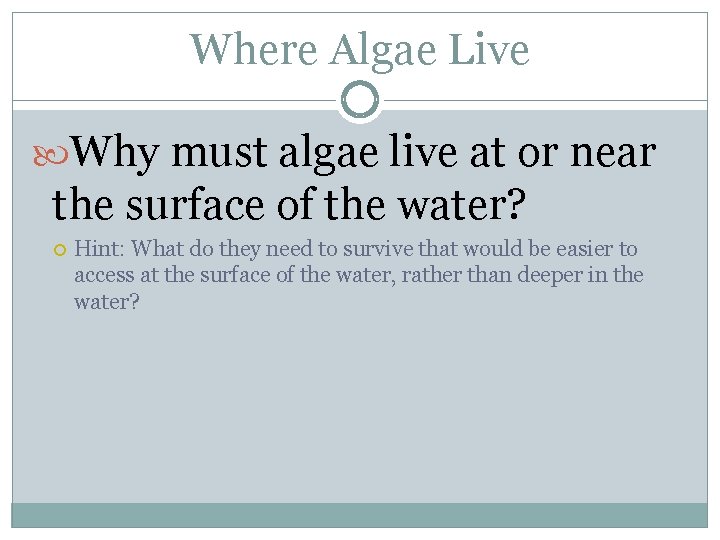 Where Algae Live

Why must algae live at or near the surface of the water?

Hint: What do they need to survive that would be easier to access at the surface of the water, rather than deeper in the water?